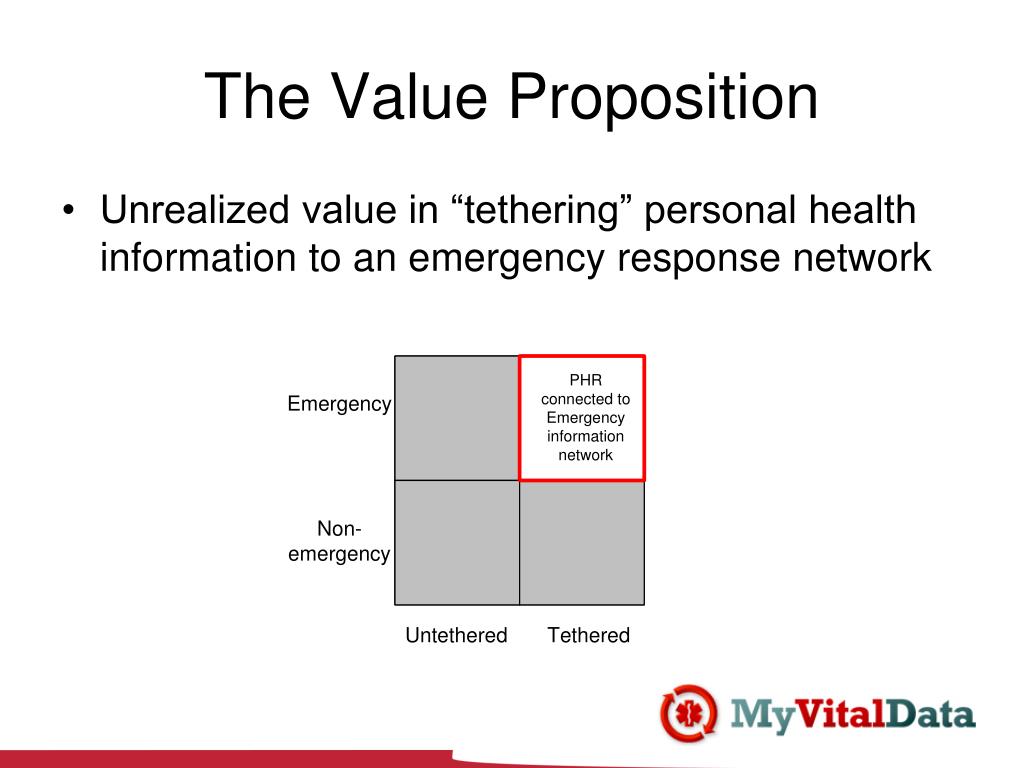 The Value Proposition

• Unrealized value in “tethering” personal health information to an emergency response network

Emergency

PHR connected to Emergency information network

Non-emergency

Untethered

Tethered

MyVitalData